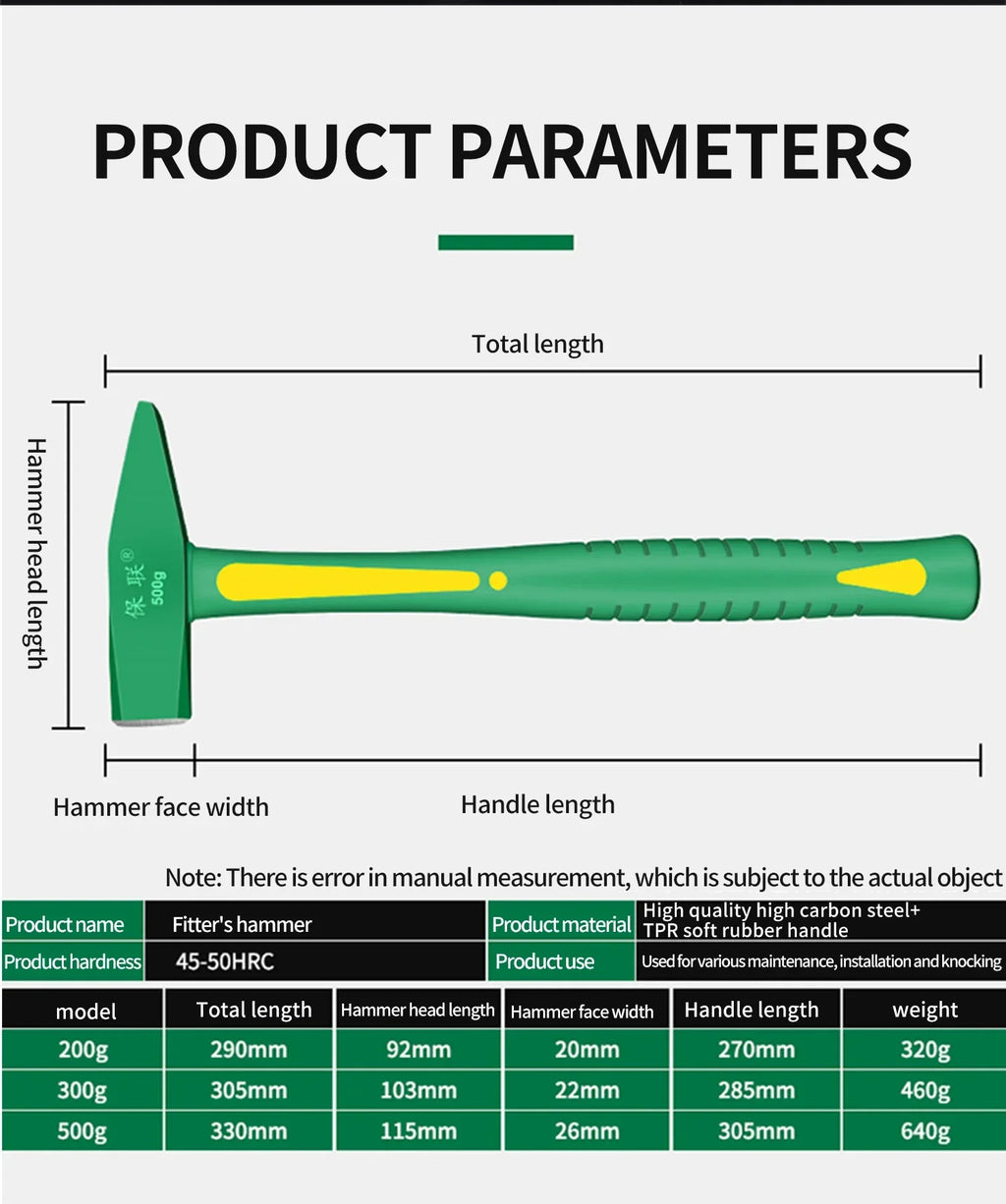 PRODUCT PARAMETERS

Total length

Hammer head length

保联®
500g

Hammer face width

Handle length

Note: There is error in manual measurement, which is subject to the actual object

| Product name | Fitter's hammer | Product material | High quality high carbon steel+ TPR soft rubber handle |
|---|---|---|---|
| Product hardness | 45-50HRC | Product use | Used for various maintenance, installation and knocking |

| model | Total length | Hammer head length | Hammer face width | Handle length | weight |
|---|---|---|---|---|---|
| 200g | 290mm | 92mm | 20mm | 270mm | 320g |
| 300g | 305mm | 103mm | 22mm | 285mm | 460g |
| 500g | 330mm | 115mm | 26mm | 305mm | 640g |